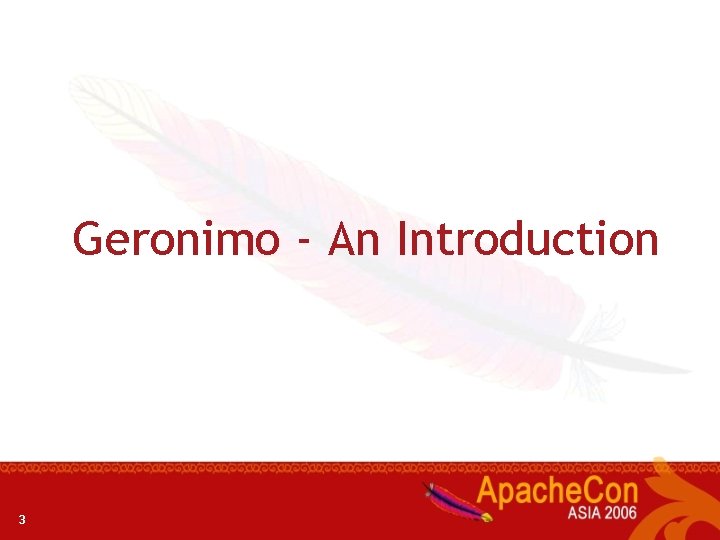 Geronimo - An Introduction

3

ApacheCon
ASIA 2006